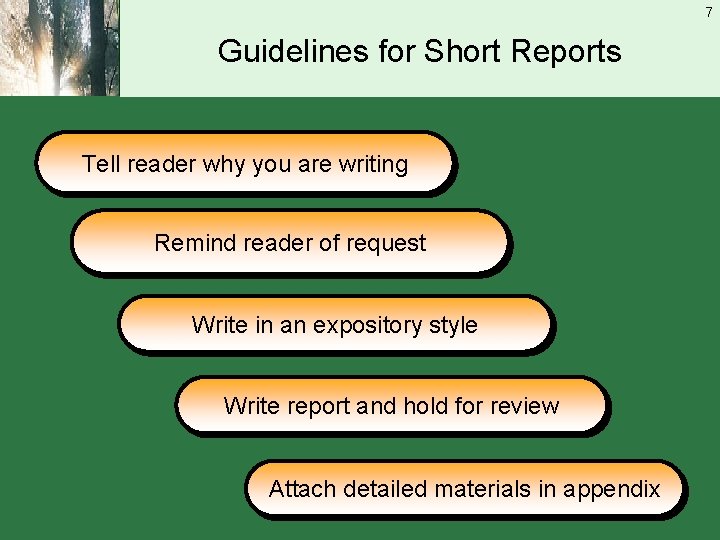 7

Guidelines for Short Reports

Tell reader why you are writing

Remind reader of request

Write in an expository style

Write report and hold for review

Attach detailed materials in appendix